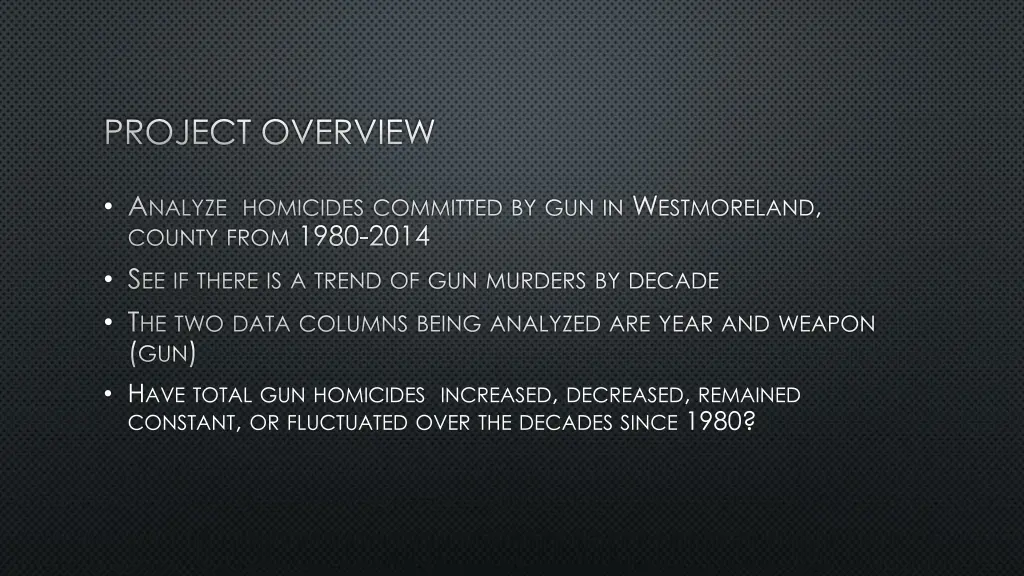 PROJECT OVERVIEW

• Analyze homicides committed by gun in Westmoreland, county from 1980-2014

• See if there is a trend of gun murders by decade

• The two data columns being analyzed are year and weapon (gun)

• Have total gun homicides increased, decreased, remained constant, or fluctuated over the decades since 1980?